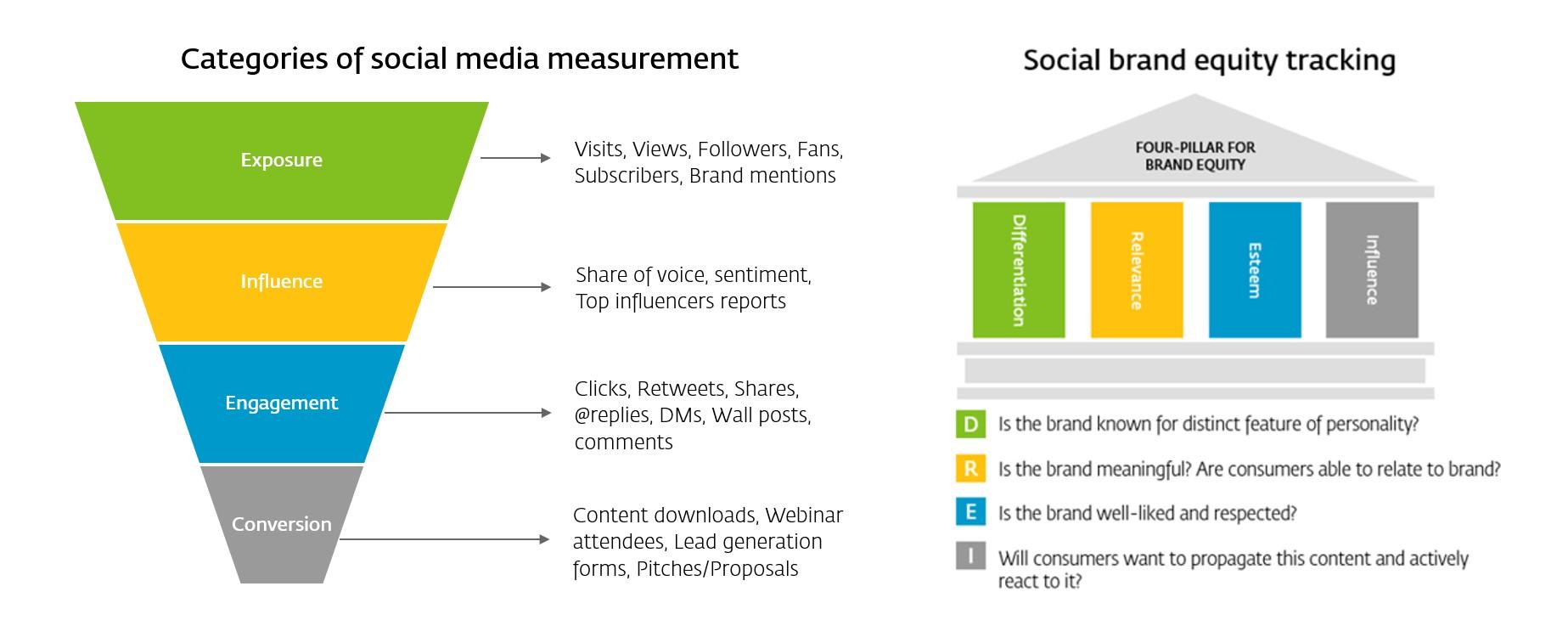 Categories of social media measurement

Exposure
Visits, Views, Followers, Fans, Subscribers, Brand mentions

Influence
Share of voice, sentiment, Top influencers reports

Engagement
Clicks, Retweets, Shares, @replies, DMs, Wall posts, comments

Conversion
Content downloads, Webinar attendees, Lead generation forms, Pitches/Proposals

Social brand equity tracking

FOUR-PILLAR FOR BRAND EQUITY

Differentiation
Relevance
Esteem
Influence

D Is the brand known for distinct feature of personality?

R Is the brand meaningful? Are consumers able to relate to brand?

E Is the brand well-liked and respected?

I Will consumers want to propagate this content and actively react to it?